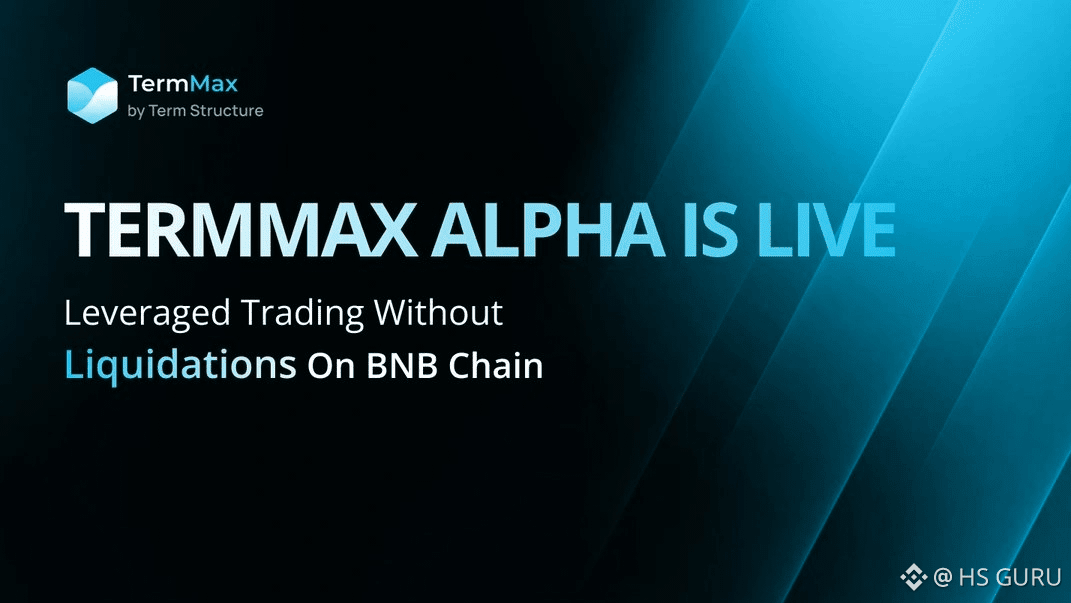 TermMax
by Term Structure

TERMMAX ALPHA IS LIVE

Leveraged Trading Without
Liquidations On BNB Chain

@ HS GURU